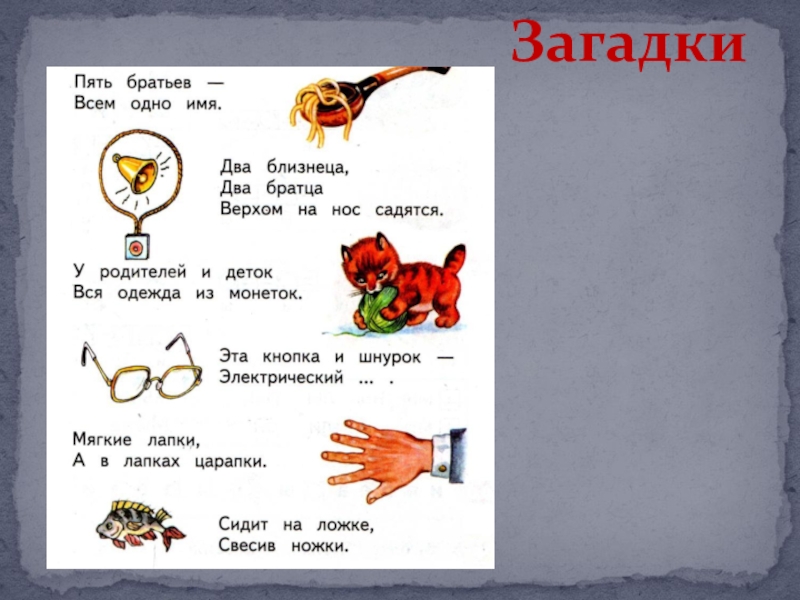 Загадки

Пять братьев —
Всем одно имя.

Два близнеца,
Два братца
Верхом на нос садятся.

У родителей и деток
Вся одежда из монеток.

Эта кнопка и шнурок —
Электрический ... .

Мягкие лапки,
А в лапках царапки.

Сидит на ложке,
Свесив ножки.